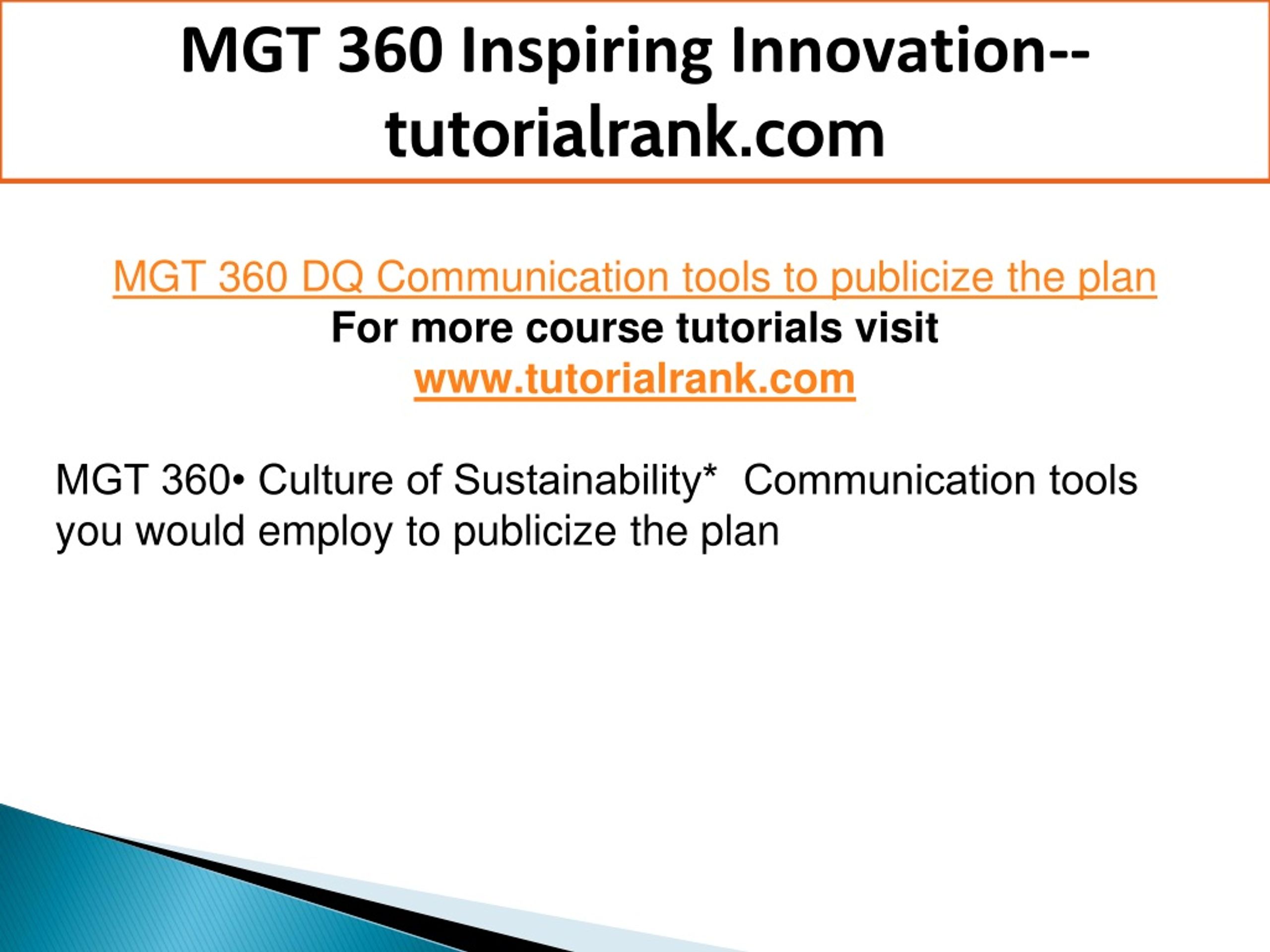 MGT 360 Inspiring Innovation--tutorialrank.com

MGT 360 DQ Communication tools to publicize the plan
For more course tutorials visit
www.tutorialrank.com

MGT 360• Culture of Sustainability* Communication tools you would employ to publicize the plan